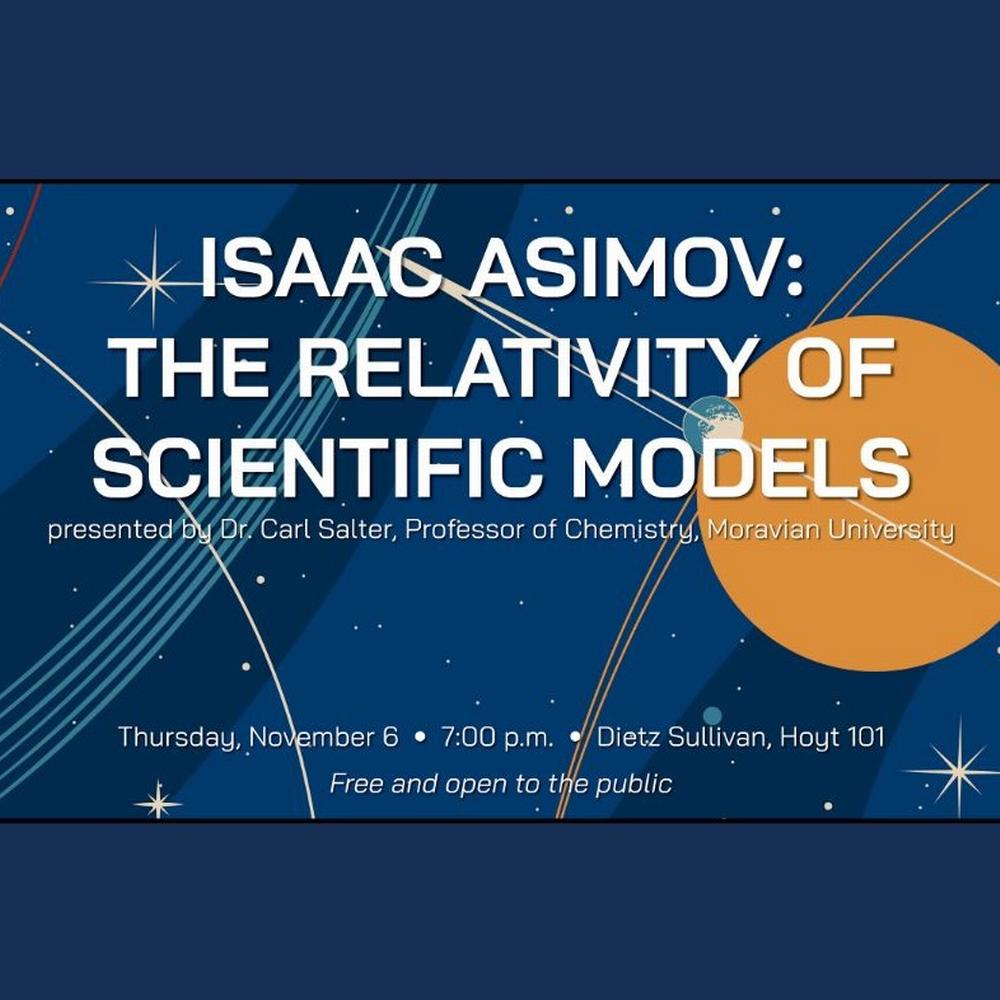 ISAAC ASIMOV:
THE RELATIVITY OF SCIENTIFIC MODELS

presented by Dr. Carl Salter, Professor of Chemistry, Moravian University

Thursday, November 6 • 7:00 p.m. • Dietz Sullivan, Hoyt 101

Free and open to the public